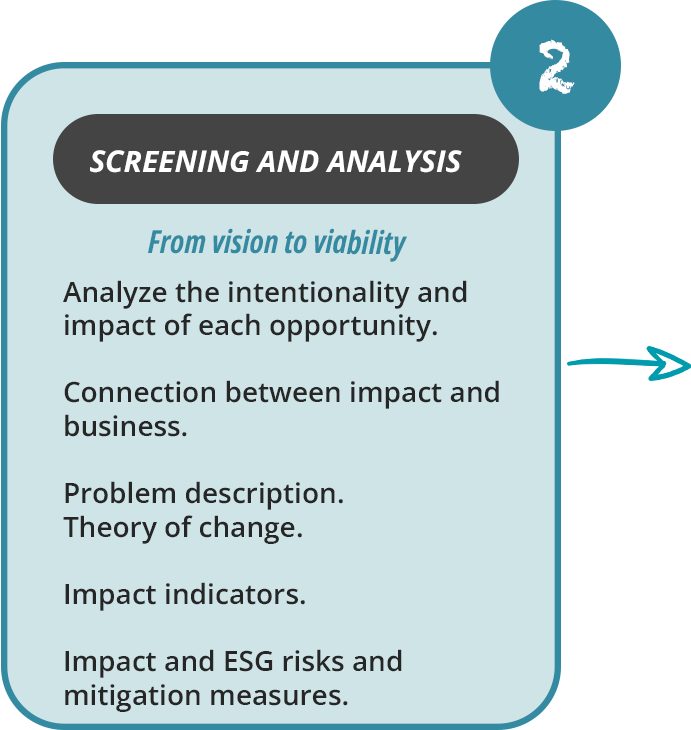 2

SCREENING AND ANALYSIS

From vision to viability

Analyze the intentionality and impact of each opportunity.

Connection between impact and business.

Problem description.
Theory of change.

Impact indicators.

Impact and ESG risks and mitigation measures.